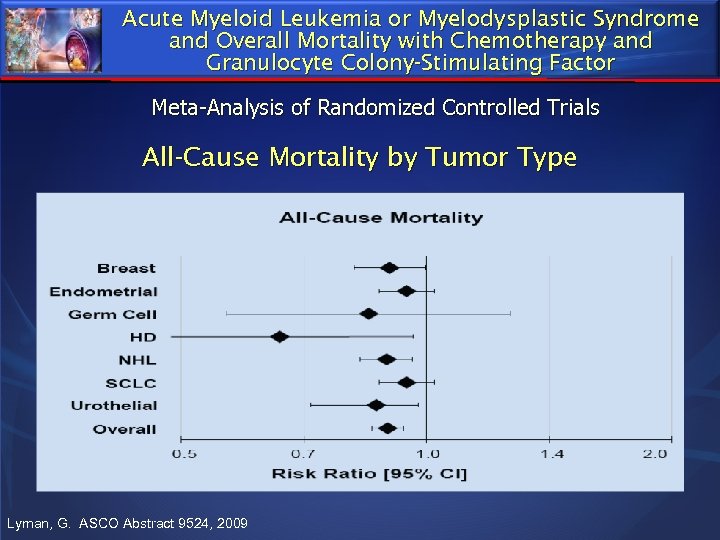 Acute Myeloid Leukemia or Myelodysplastic Syndrome and Overall Mortality with Chemotherapy and Granulocyte Colony-Stimulating Factor

Meta-Analysis of Randomized Controlled Trials

All-Cause Mortality by Tumor Type

All-Cause Mortality

Breast
Endometrial
Germ Cell
HD
NHL
SCLC
Urothelial
Overall

0.5
0.7
1.0
1.4
2.0

Risk Ratio [95% CI]

Lyman, G. ASCO Abstract 9524, 2009